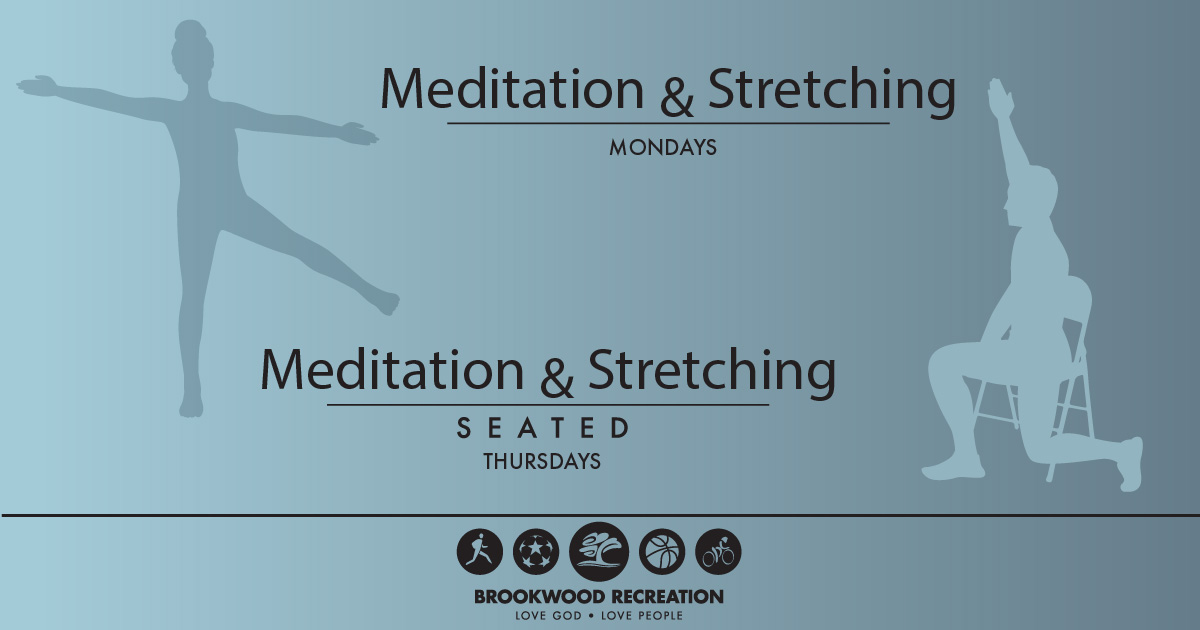 Meditation & Stretching

MONDAYS

Meditation & Stretching

SEATED

THURSDAYS

BROOKWOOD RECREATION

LOVE GOD • LOVE PEOPLE